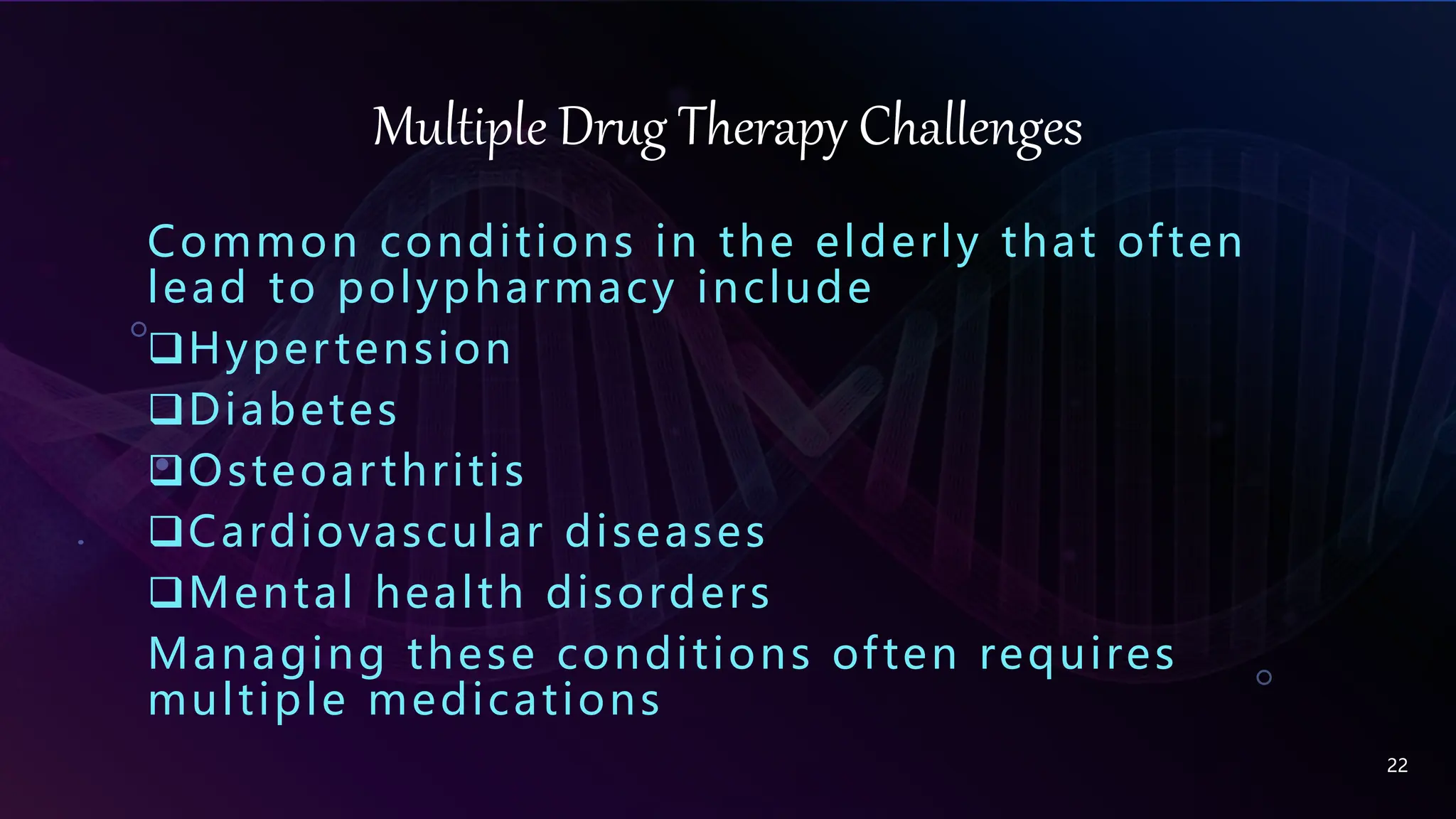 Multiple Drug Therapy Challenges

Common conditions in the elderly that often lead to polypharmacy include

❑Hypertension

❑Diabetes

❑Osteoarthritis

❑Cardiovascular diseases

❑Mental health disorders

Managing these conditions often requires multiple medications

22